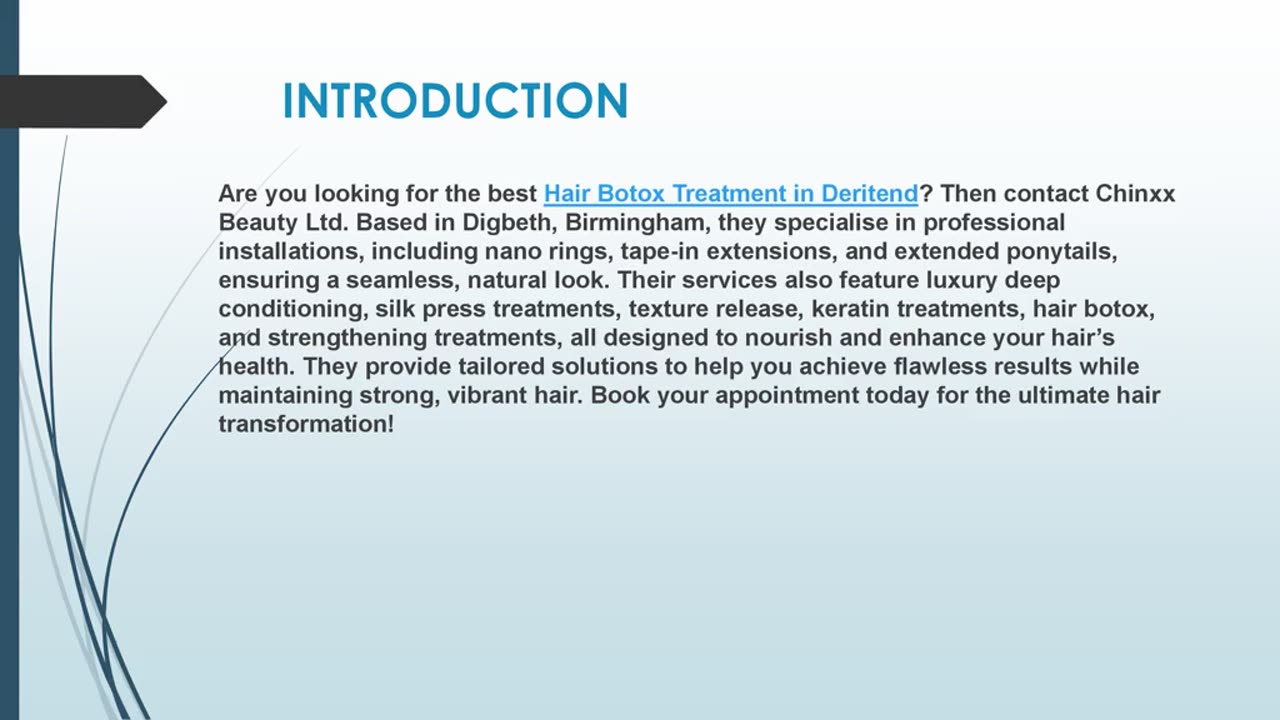 INTRODUCTION

Are you looking for the best Hair Botox Treatment in Deritend? Then contact Chinxx Beauty Ltd. Based in Digbeth, Birmingham, they specialise in professional installations, including nano rings, tape-in extensions, and extended ponytails, ensuring a seamless, natural look. Their services also feature luxury deep conditioning, silk press treatments, texture release, keratin treatments, hair botox, and strengthening treatments, all designed to nourish and enhance your hair's health. They provide tailored solutions to help you achieve flawless results while maintaining strong, vibrant hair. Book your appointment today for the ultimate hair transformation!